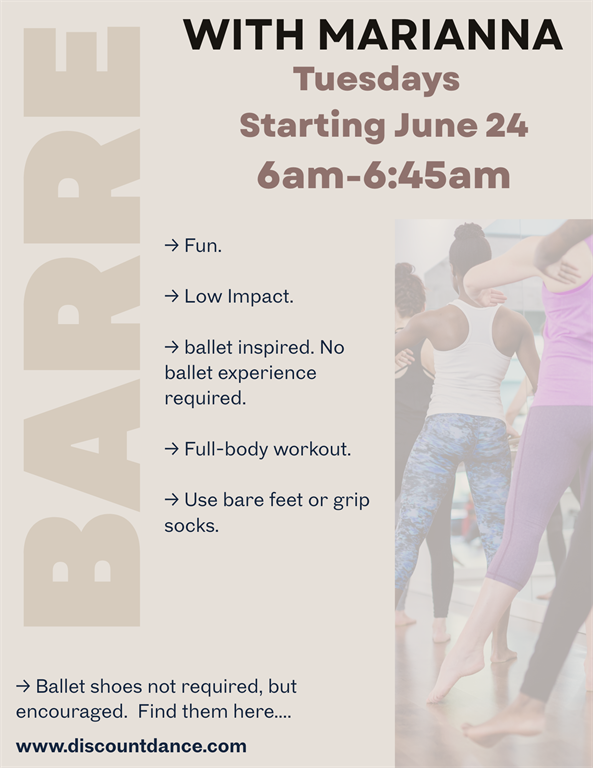 BARRE

WITH MARIANNA
Tuesdays
Starting June 24
6am-6:45am

→ Fun.

→ Low Impact.

→ ballet inspired. No ballet experience required.

→ Full-body workout.

→ Use bare feet or grip socks.

→ Ballet shoes not required, but encouraged. Find them here....

www.discountdance.com